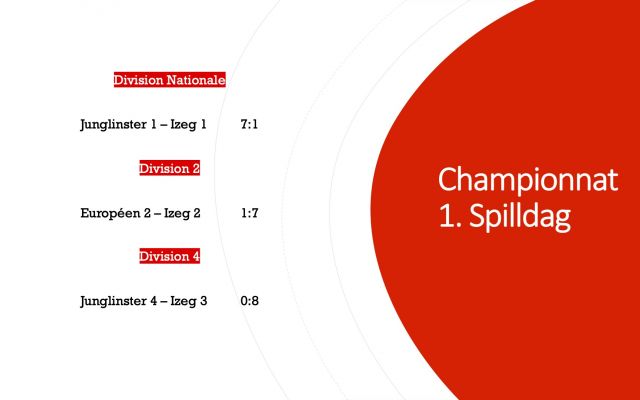 Division Nationale

Junglinster 1 – Izeg 1 7:1

Division 2

Européen 2 – Izeg 2 1:7

Division 4

Junglinster 4 – Izeg 3 0:8

Championnat
1. Spilldag